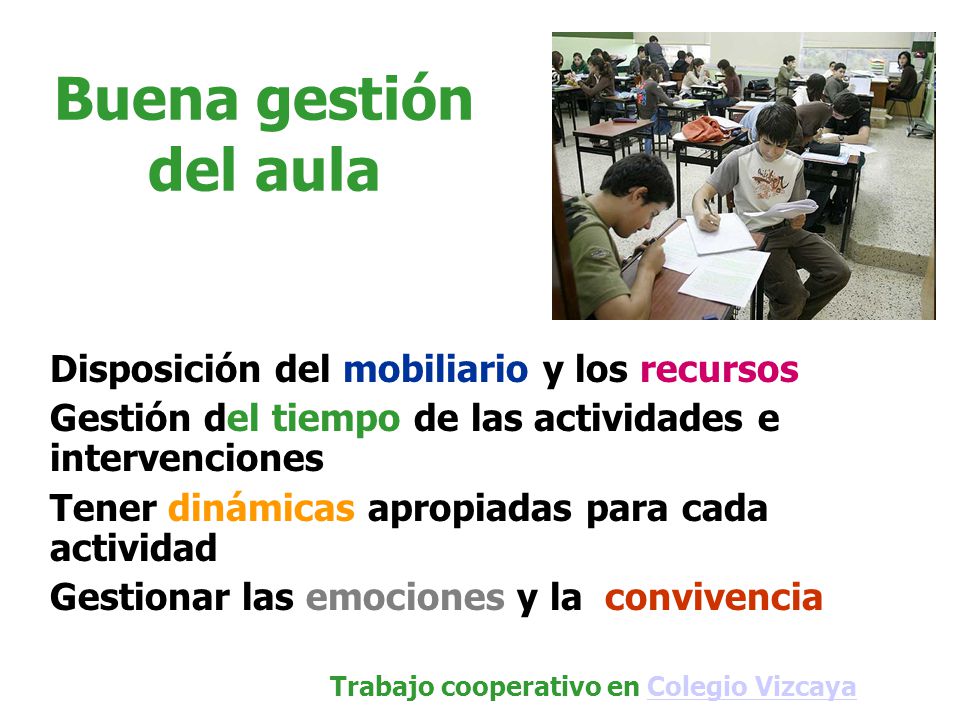 Buena gestión del aula

Disposición del mobiliario y los recursos

Gestión del tiempo de las actividades e intervenciones

Tener dinámicas apropiadas para cada actividad

Gestionar las emociones y la convivencia

Trabajo cooperativo en Colegio Vizcaya